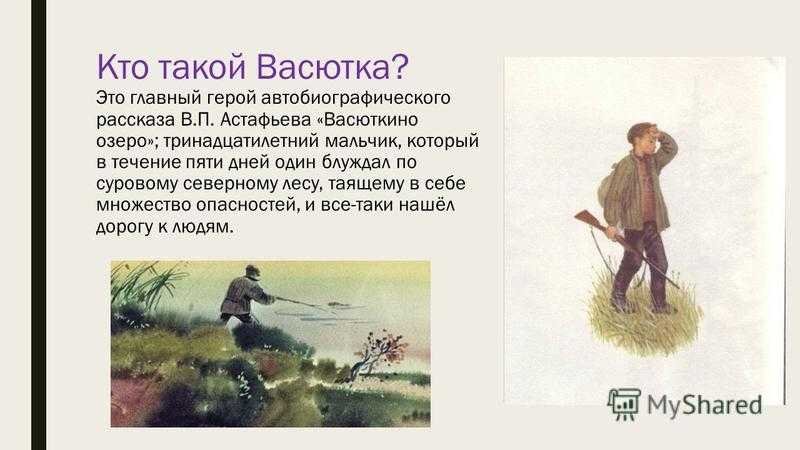 Кто такой Васютка?

Это главный герой автобиографического рассказа В.П. Астафьева «Васюткино озеро»; тринадцатилетний мальчик, который в течение пяти дней один блуждал по суровому северному лесу, таящему в себе множество опасностей, и все-таки нашёл дорогу к людям.

MyShared